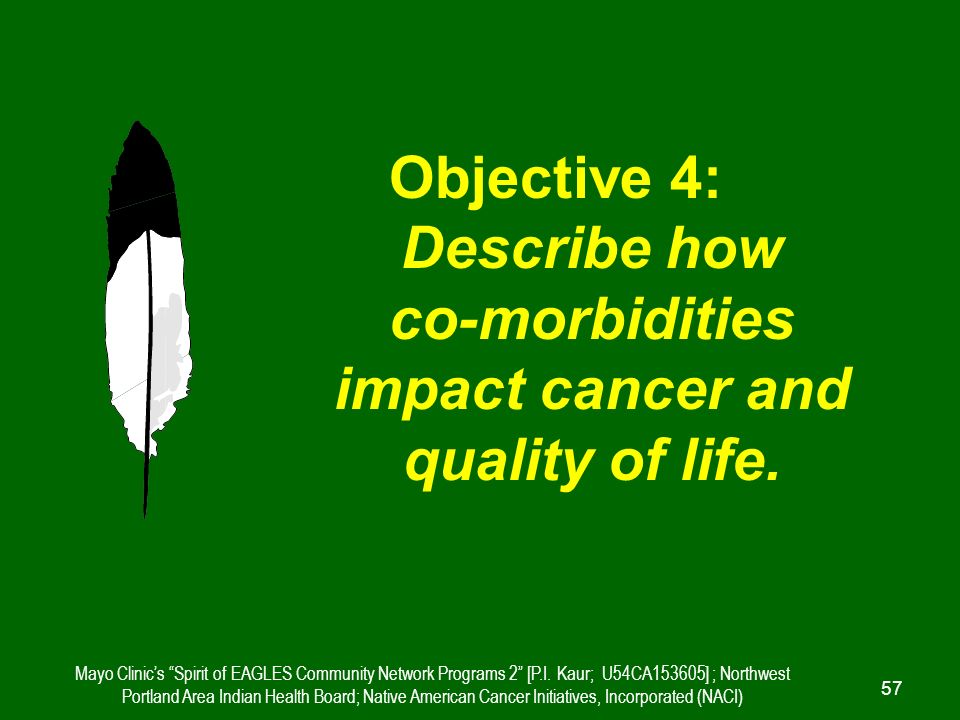 Objective 4:
Describe how co-morbidities impact cancer and quality of life.

Mayo Clinic's "Spirit of EAGLES Community Network Programs 2" [P.I. Kaur; U54CA153605] ; Northwest Portland Area Indian Health Board; Native American Cancer Initiatives, Incorporated (NACI)

57